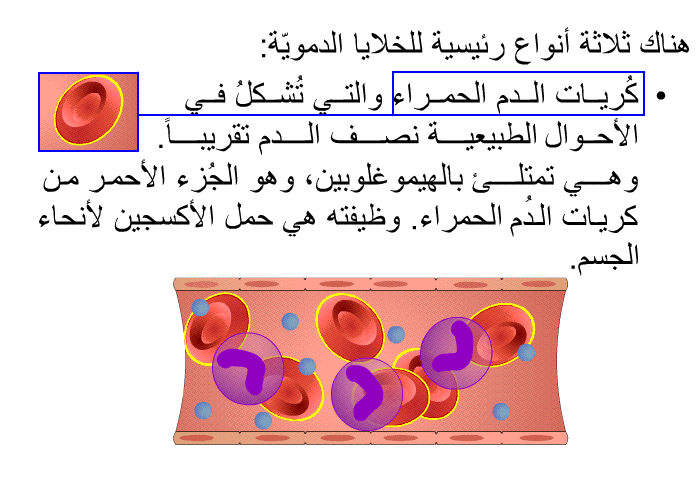 هناك ثلاثة أنواع رئيسية للخلايا الدمويّة:

• كُريات الدم الحمراء والتي تُشكلُ في الأحوال الطبيعية نصف الدم تقريباً. وهي تمتلئ بالهيموغلوبين، وهو الجُزء الأحمر من كريات الدُم الحمراء. وظيفته هي حمل الأكسجين لأنحاء الجسم.